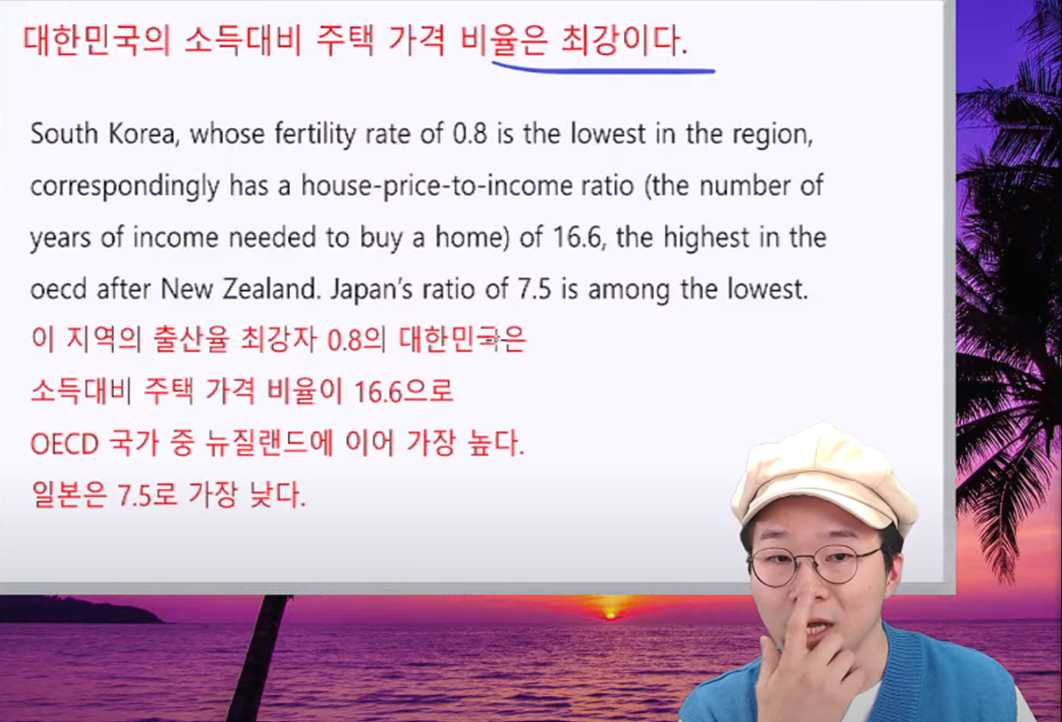 대한민국의 소득대비 주택 가격 비율은 최강이다.

South Korea, whose fertility rate of 0.8 is the lowest in the region, correspondingly has a house-price-to-income ratio (the number of years of income needed to buy a home) of 16.6, the highest in the oecd after New Zealand. Japan's ratio of 7.5 is among the lowest.
이 지역의 출산율 최강자 0.8의 대한민국은
소득대비 주택 가격 비율이 16.6으로
OECD 국가 중 뉴질랜드에 이어 가장 높다.
일본은 7.5로 가장 낮다.